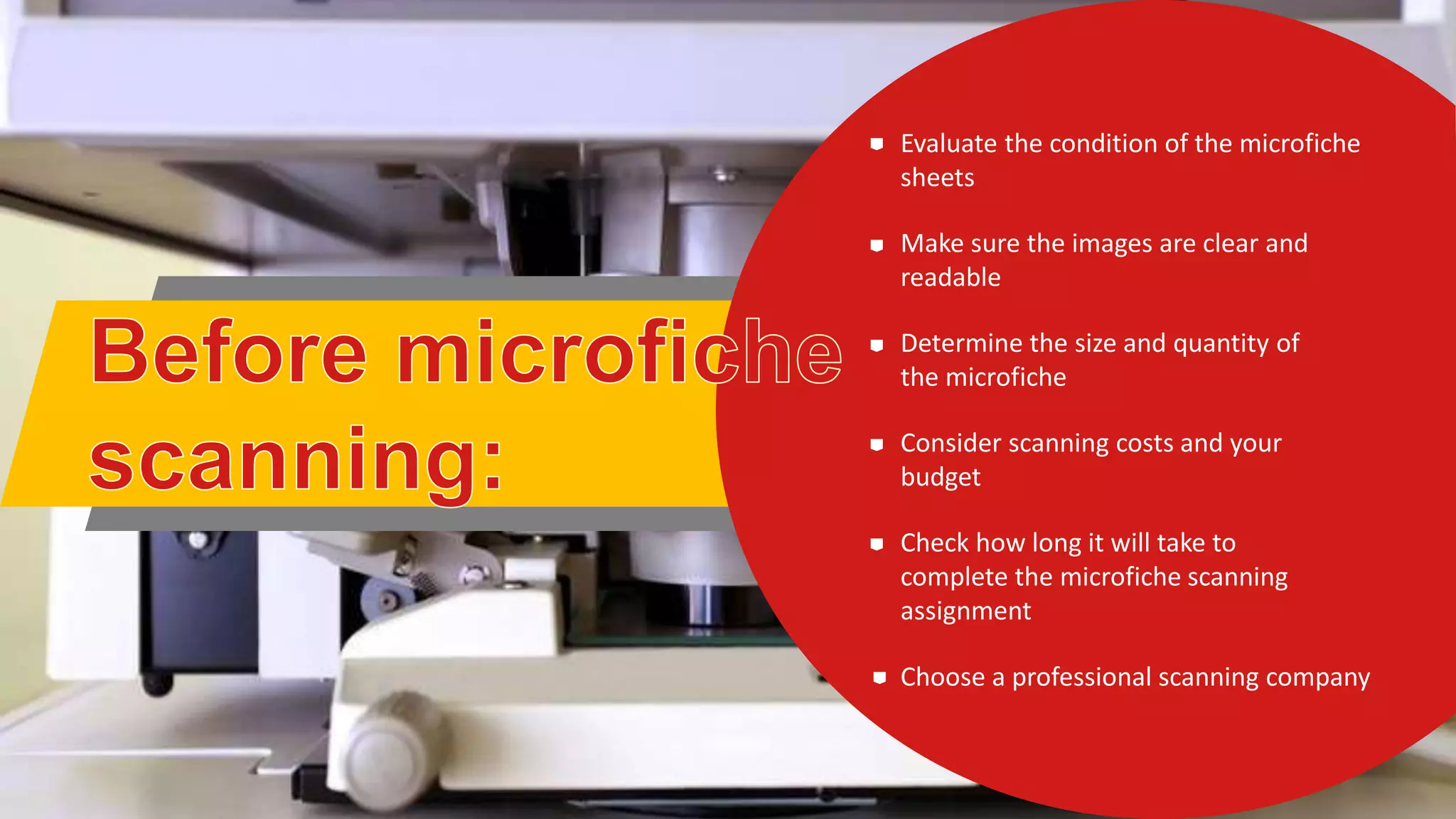 Before microfiche scanning:

- Evaluate the condition of the microfiche sheets
- Make sure the images are clear and readable
- Determine the size and quantity of the microfiche
- Consider scanning costs and your budget
- Check how long it will take to complete the microfiche scanning assignment
- Choose a professional scanning company